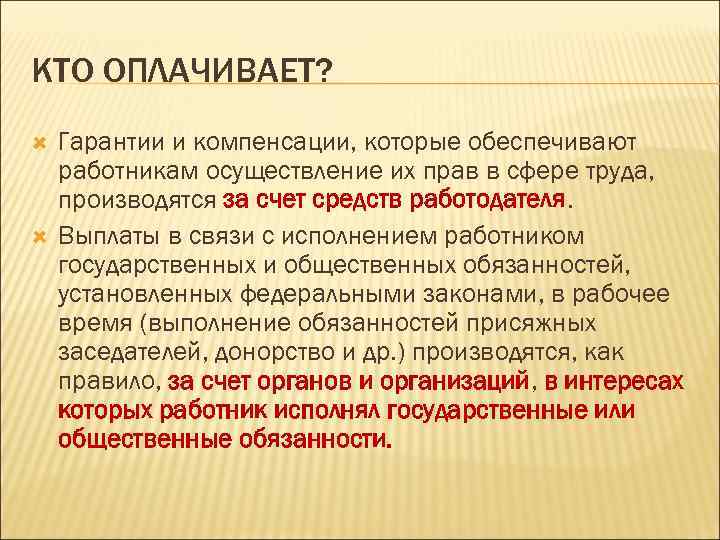 КТО ОПЛАЧИВАЕТ?

Гарантии и компенсации, которые обеспечивают работникам осуществление их прав в сфере труда, производятся за счет средств работодателя.

Выплаты в связи с исполнением работником государственных и общественных обязанностей, установленных федеральными законами, в рабочее время (выполнение обязанностей присяжных заседателей, донорство и др.) производятся, как правило, за счет органов и организаций, в интересах которых работник исполнял государственные или общественные обязанности.